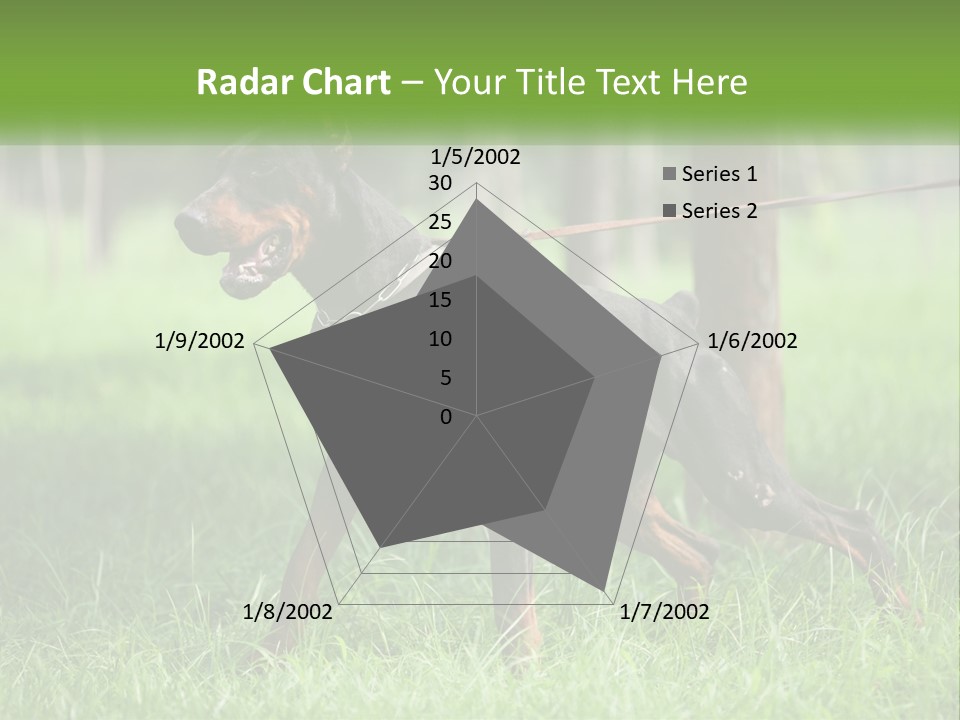 Radar Chart – Your Title Text Here

1/5/2002
30
25
20
15
10
5
0
1/6/2002
1/7/2002
1/8/2002
1/9/2002

Series 1
Series 2